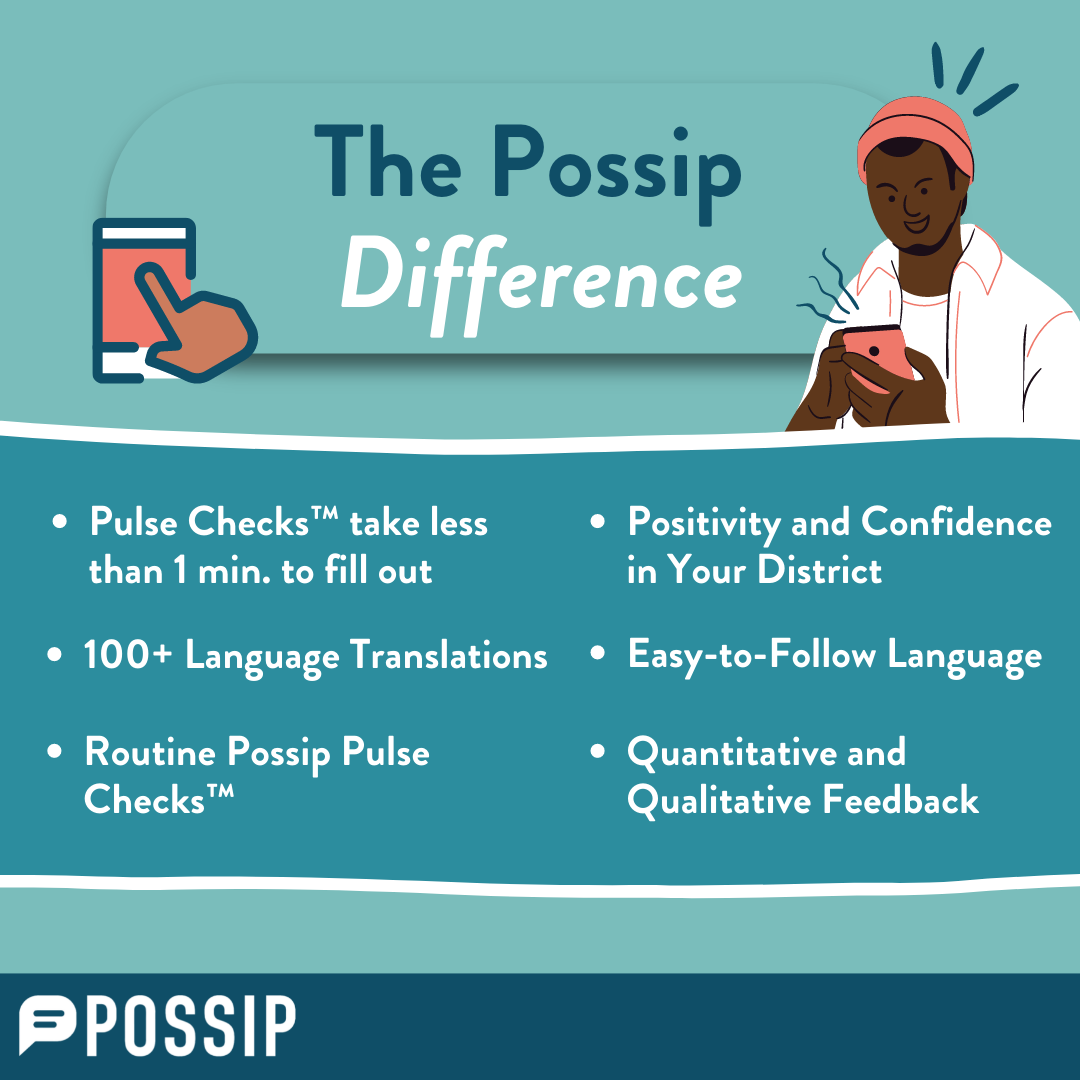 The Possip Difference

- Pulse Checks™ take less than 1 min. to fill out
- 100+ Language Translations
- Routine Possip Pulse Checks™

- Positivity and Confidence in Your District
- Easy-to-Follow Language
- Quantitative and Qualitative Feedback

POSSIP